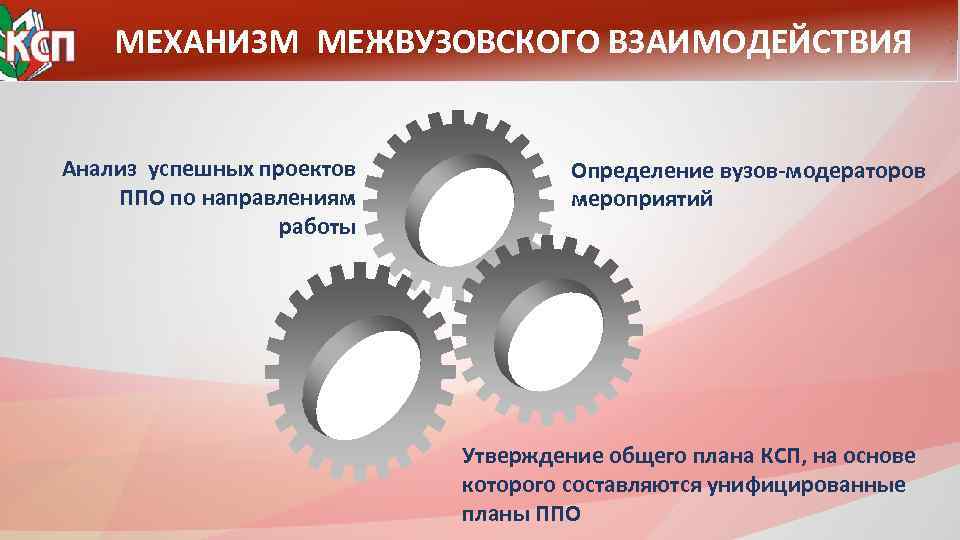 КСП

МЕХАНИЗМ МЕЖВУЗОВСКОГО ВЗАИМОДЕЙСТВИЯ

Анализ успешных проектов ППО по направлениям работы

Определение вузов-модераторов мероприятий

Утверждение общего плана КСП, на основе которого составляются унифицированные планы ППО